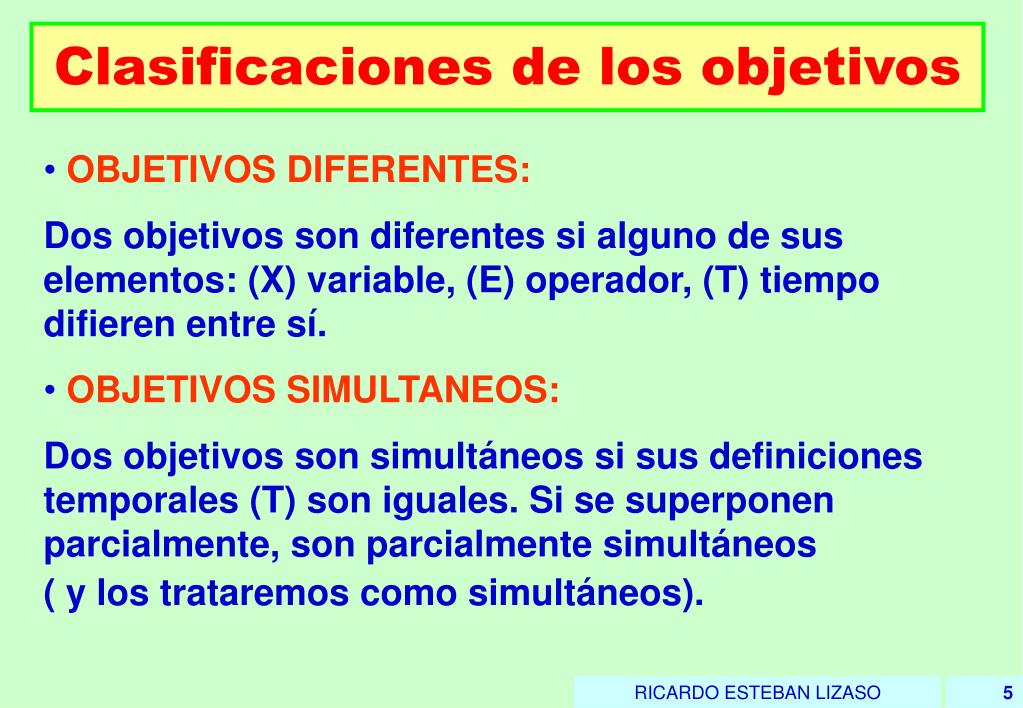 Clasificaciones de los objetivos

• OBJETIVOS DIFERENTES:

Dos objetivos son diferentes si alguno de sus elementos: (X) variable, (E) operador, (T) tiempo difieren entre sí.

• OBJETIVOS SIMULTANEOS:

Dos objetivos son simultáneos si sus definiciones temporales (T) son iguales. Si se superponen parcialmente, son parcialmente simultáneos ( y los trataremos como simultáneos).

RICARDO ESTEBAN LIZASO

5